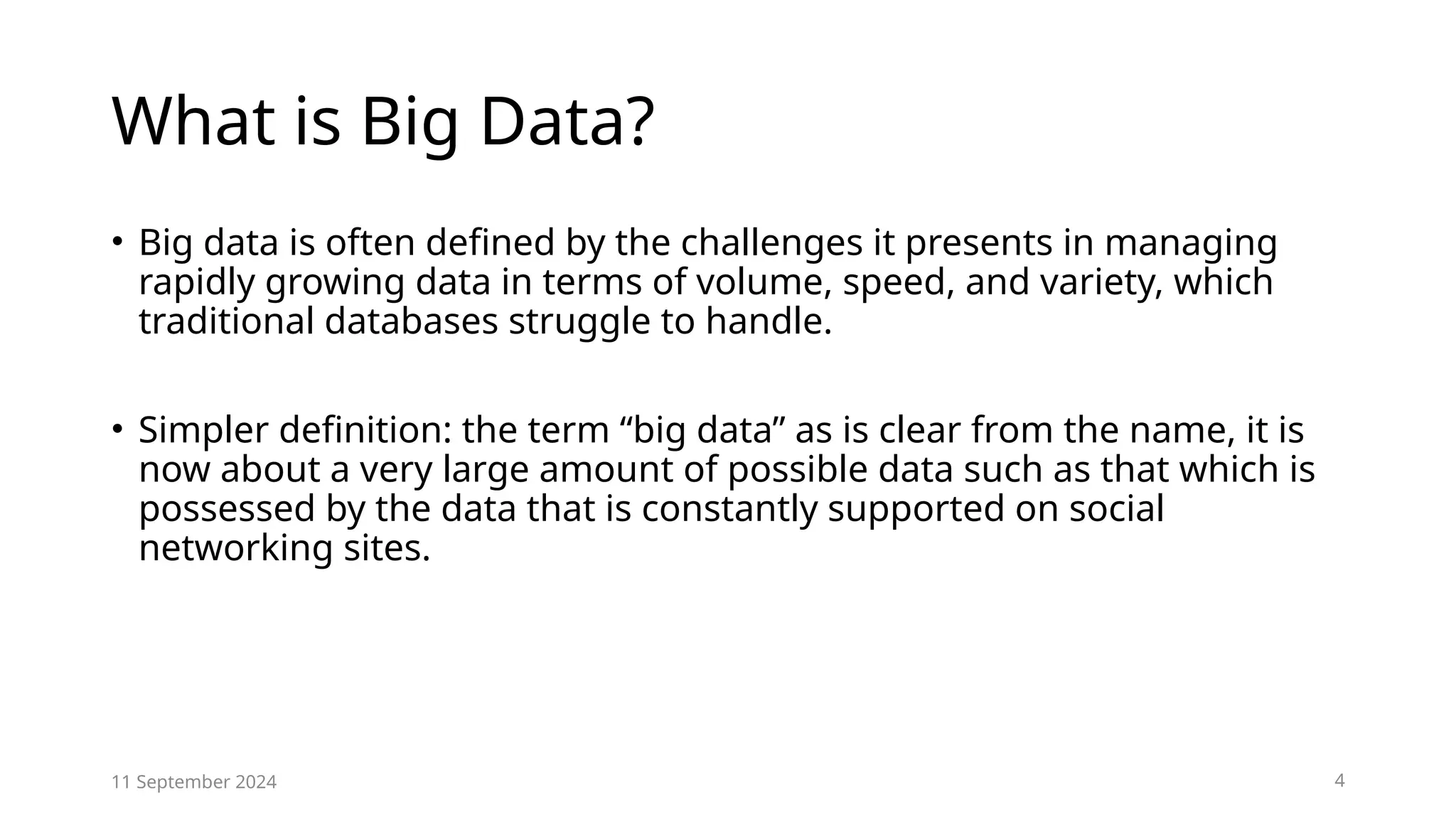 What is Big Data?

• Big data is often defined by the challenges it presents in managing rapidly growing data in terms of volume, speed, and variety, which traditional databases struggle to handle.

• Simpler definition: the term “big data” as is clear from the name, it is now about a very large amount of possible data such as that which is possessed by the data that is constantly supported on social networking sites.

11 September 2024

4